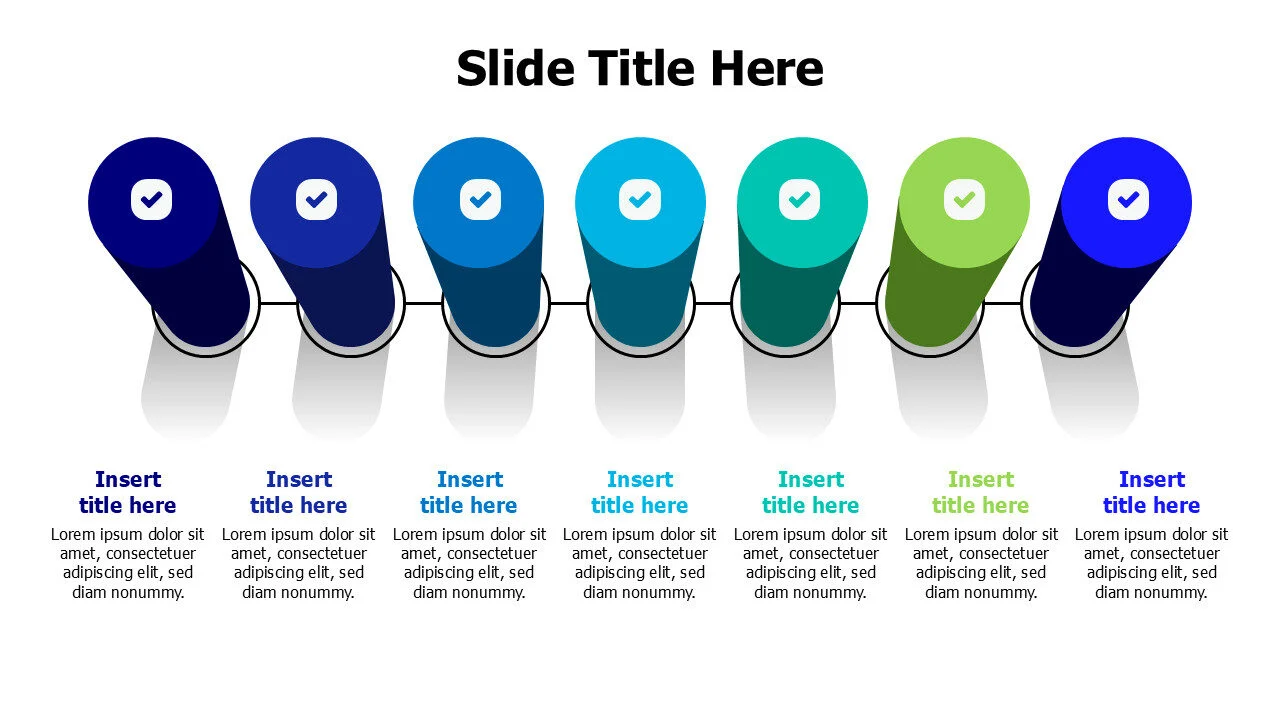 Slide Title Here

Insert title here
Lorem ipsum dolor sit amet, consectetuer adipiscing elit, sed diam nonummy.

Insert title here
Lorem ipsum dolor sit amet, consectetuer adipiscing elit, sed diam nonummy.

Insert title here
Lorem ipsum dolor sit amet, consectetuer adipiscing elit, sed diam nonummy.

Insert title here
Lorem ipsum dolor sit amet, consectetuer adipiscing elit, sed diam nonummy.

Insert title here
Lorem ipsum dolor sit amet, consectetuer adipiscing elit, sed diam nonummy.

Insert title here
Lorem ipsum dolor sit amet, consectetuer adipiscing elit, sed diam nonummy.

Insert title here
Lorem ipsum dolor sit amet, consectetuer adipiscing elit, sed diam nonummy.